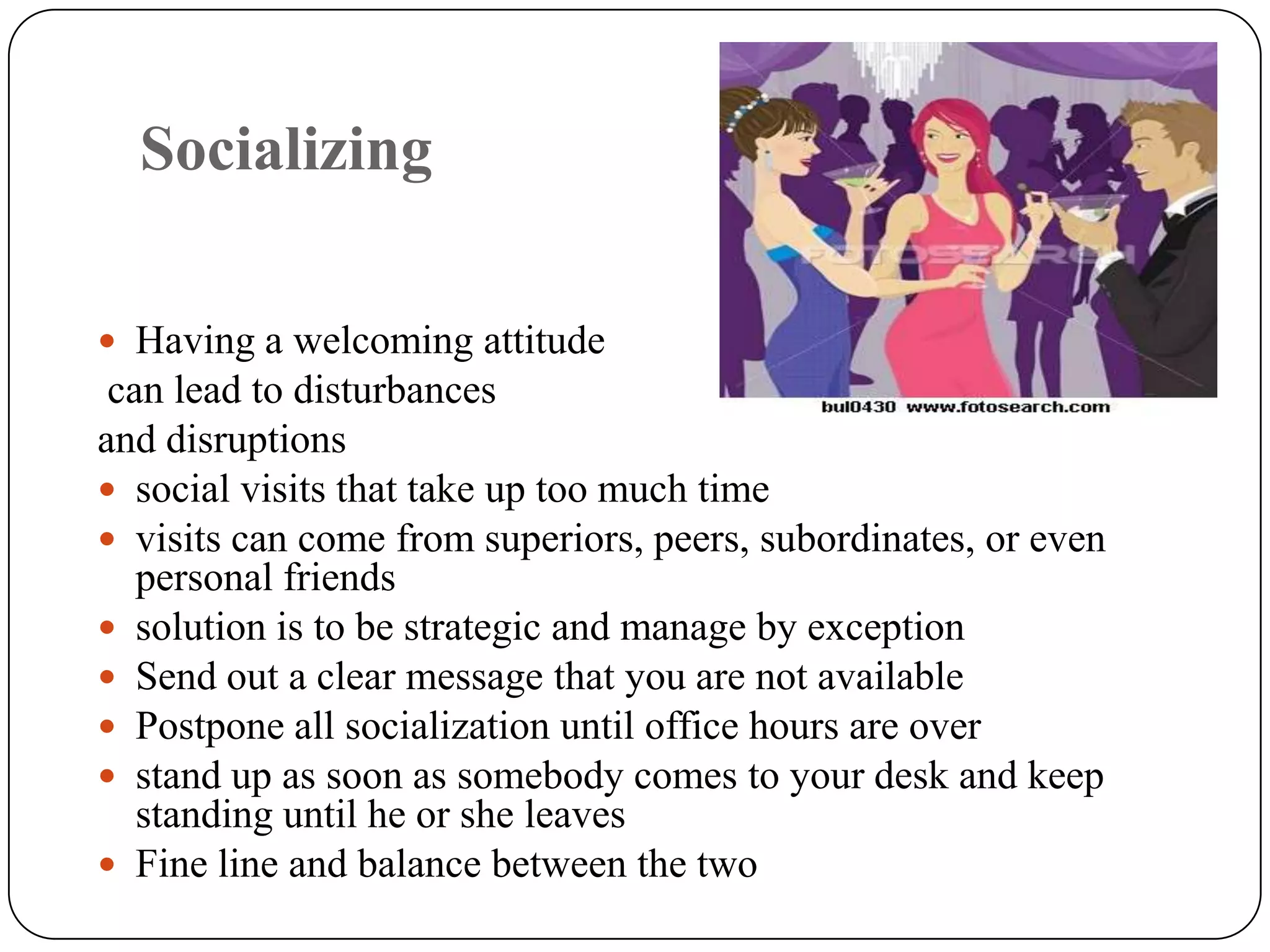 Socializing

FOTOSEARCH

bul0430 www.fotosearch.com

- Having a welcoming attitude can lead to disturbances and disruptions
- social visits that take up too much time
- visits can come from superiors, peers, subordinates, or even personal friends
- solution is to be strategic and manage by exception
- Send out a clear message that you are not available
- Postpone all socialization until office hours are over
- stand up as soon as somebody comes to your desk and keep standing until he or she leaves
- Fine line and balance between the two